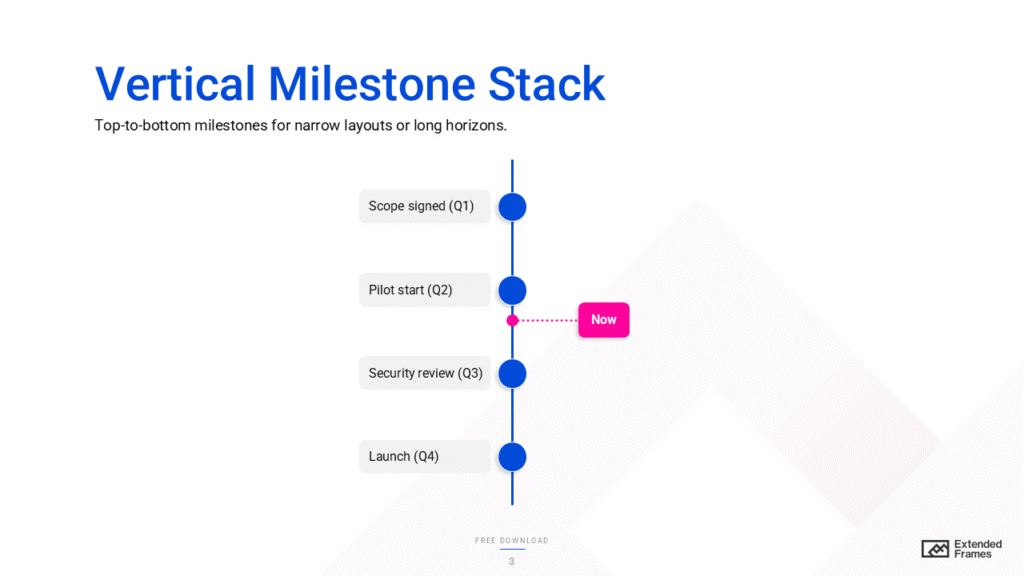 Vertical Milestone Stack

Top-to-bottom milestones for narrow layouts or long horizons.

Scope signed (Q1)

Pilot start (Q2)

Now

Security review (Q3)

Launch (Q4)

FREE DOWNLOAD

3

Extended Frames